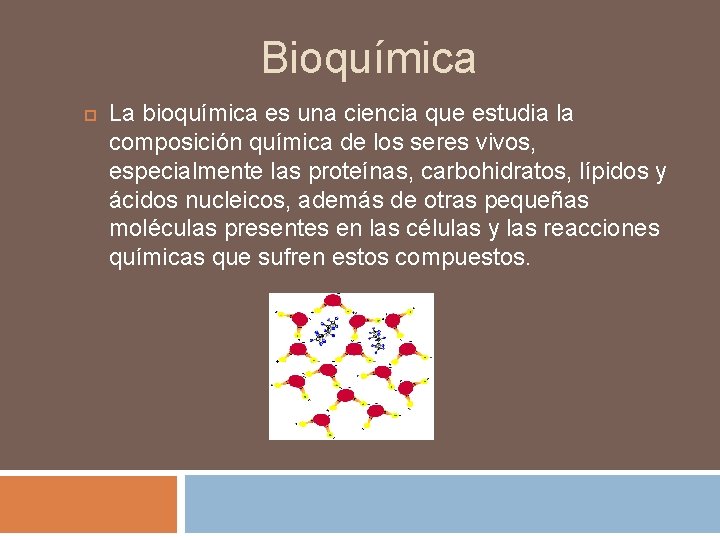 Bioquímica

La bioquímica es una ciencia que estudia la composición química de los seres vivos, especialmente las proteínas, carbohidratos, lípidos y ácidos nucleicos, además de otras pequeñas moléculas presentes en las células y las reacciones químicas que sufren estos compuestos.